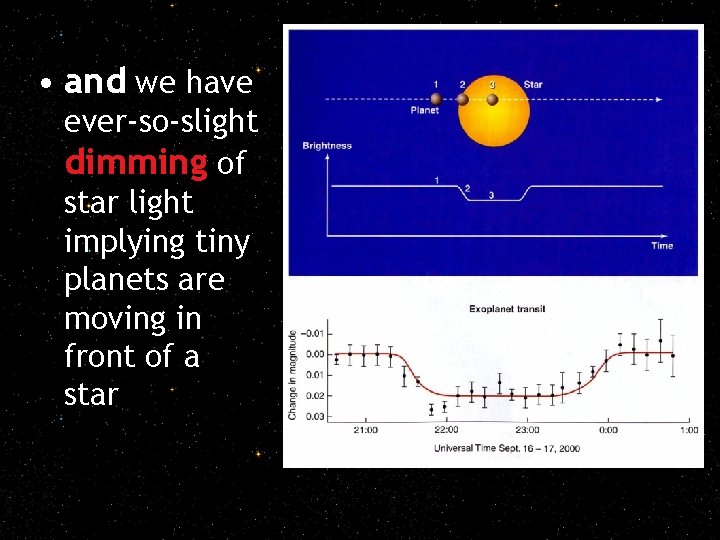 • and we have ever-so-slight dimming of star light implying tiny planets are moving in front of a star

1 2 3 Star
Planet
Brightness
1
2
3
Time

Exoplanet transit
Change in magnitude
−0.01
0.00
0.01
0.02
0.03
21:00
22:00
23:00
0:00
1:00
Universal Time Sept. 16 – 17, 2000